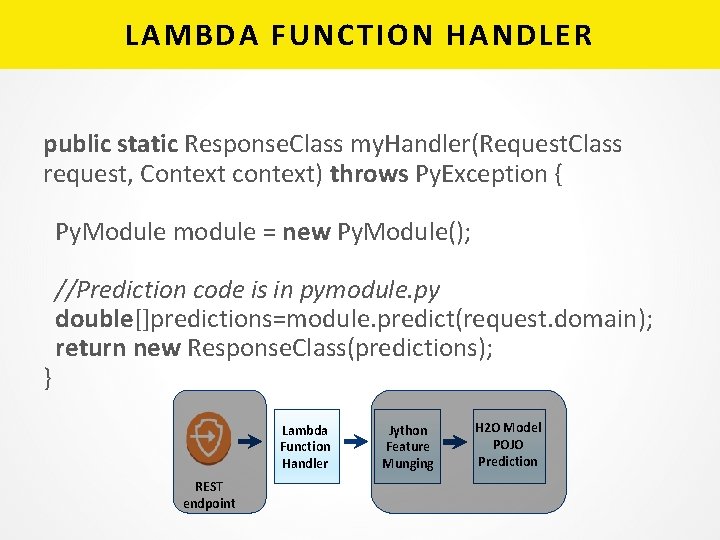 LAMBDA FUNCTION HANDLER

public static ResponseClass myHandler(RequestClass request, Context context) throws PyException {

PyModule module = new PyModule();

//Prediction code is in pymodule.py
double[]predictions=module.predict(request.domain);
return new ResponseClass(predictions);
}

REST endpoint

Lambda Function Handler

Jython Feature Munging

H2O Model POJO Prediction